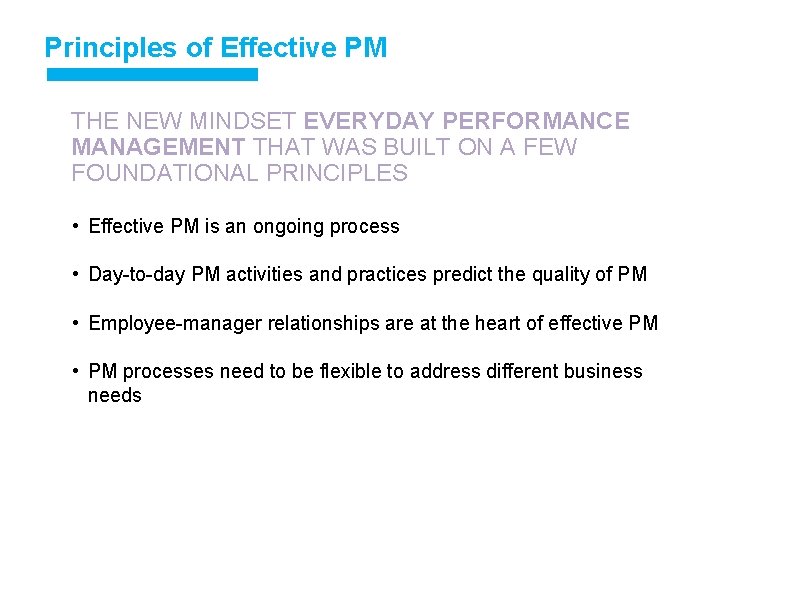 Principles of Effective PM

THE NEW MINDSET EVERYDAY PERFORMANCE MANAGEMENT THAT WAS BUILT ON A FEW FOUNDATIONAL PRINCIPLES

• Effective PM is an ongoing process

• Day-to-day PM activities and practices predict the quality of PM

• Employee-manager relationships are at the heart of effective PM

• PM processes need to be flexible to address different business needs